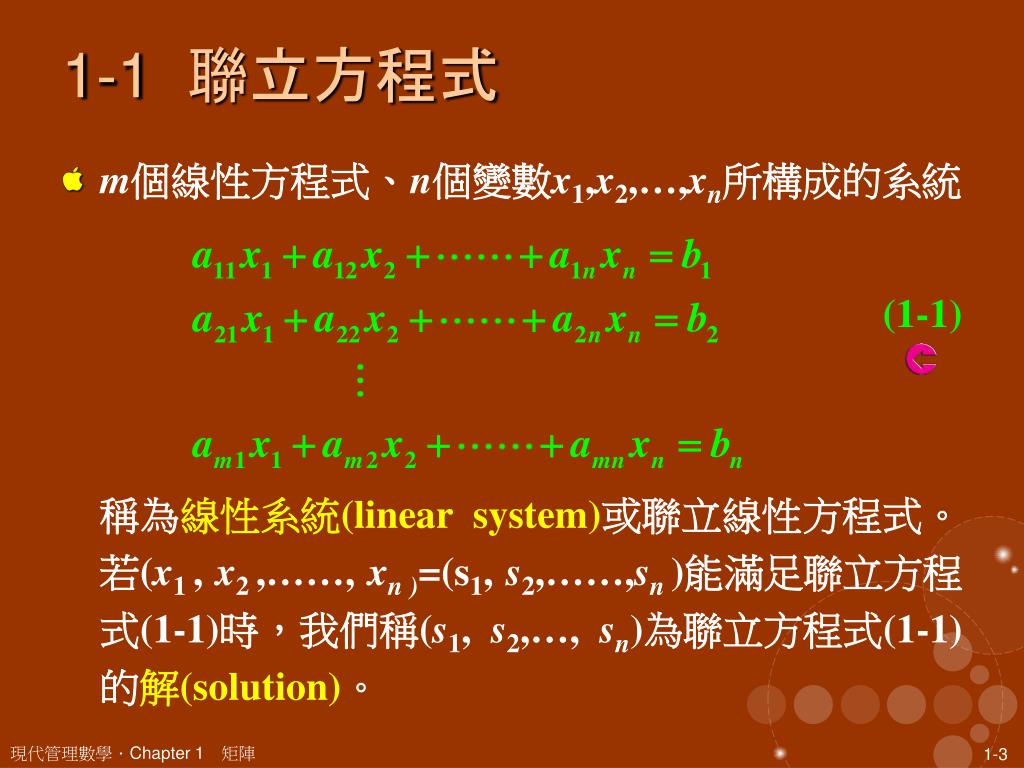 1-1 聯立方程式

$m$個線性方程式、$n$個變數$x_1,x_2,\ldots,x_n$所構成的系統

$a_{11}x_1 + a_{12}x_2 + \cdots\cdots + a_{1n}x_n = b_1$
$a_{21}x_1 + a_{22}x_2 + \cdots\cdots + a_{2n}x_n = b_2$ (1-1)
$\vdots$
$a_{m1}x_1 + a_{m2}x_2 + \cdots\cdots + a_{mn}x_n = b_n$

稱為線性系統(linear system)或聯立線性方程式。若($x_1$ , $x_2$ ,……, $x_n$ )=(s$_1$, $s_2$,……,$s_n$ )能滿足聯立方程式(1-1)時，我們稱($s_1$, $s_2$,…, $s_n$)為聯立方程式(1-1)的解(solution)。

現代管理數學．Chapter 1 矩陣

1-3